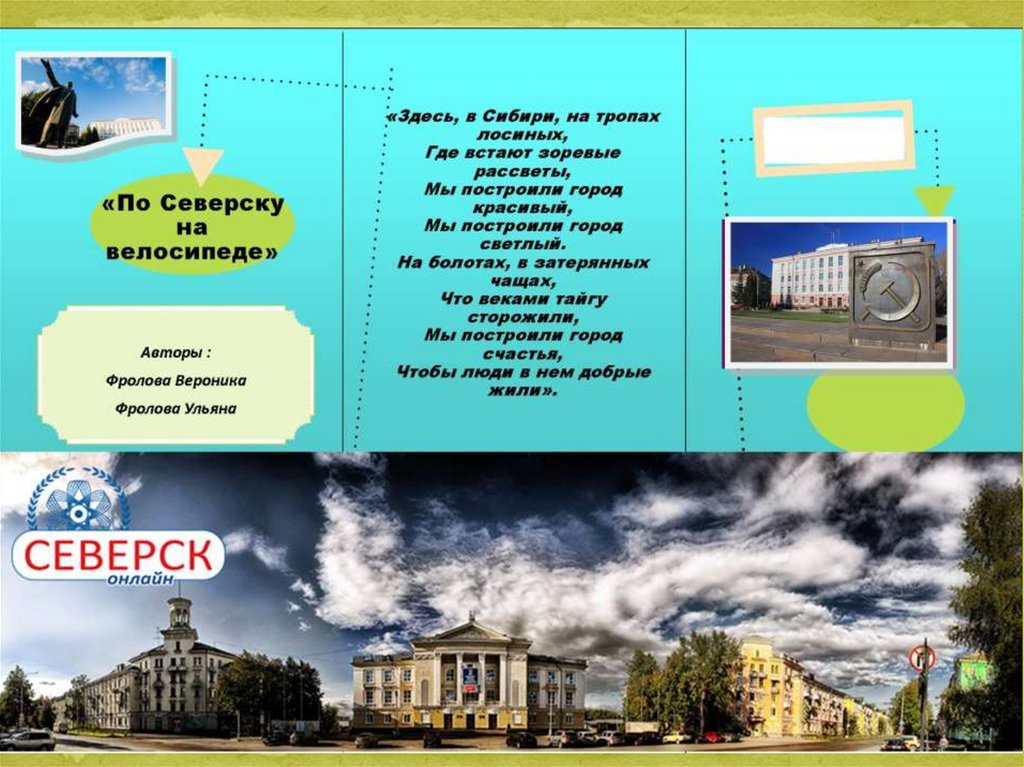 «По Северску на велосипеде»

Авторы :

Фролова Вероника

Фролова Ульяна

«Здесь, в Сибири, на тропах лосиных,
Где встают зоревые рассветы,
Мы построили город красивый,
Мы построили город светлый.
На болотах, в затерянных чащах,
Что веками тайгу сторожили,
Мы построили город счастья,
Чтобы люди в нем добрые жили».

СЕВЕРСК
онлайн